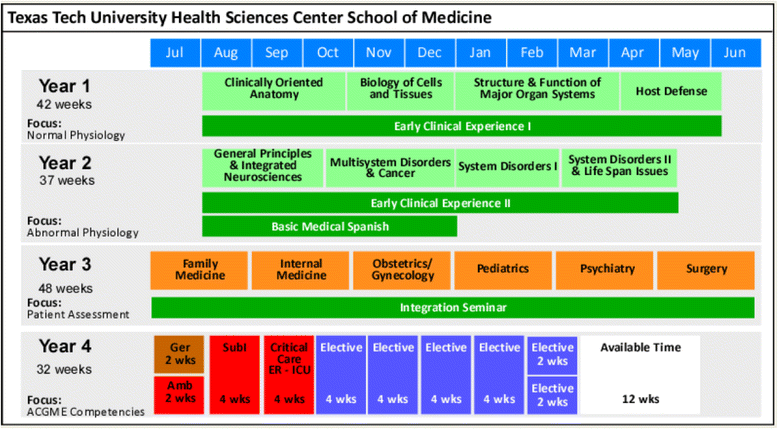 Texas Tech University Health Sciences Center School of Medicine

Jul Aug Sep Oct Nov Dec Jan Feb Mar Apr May Jun

Year 1
42 weeks
Focus:
Normal Physiology

Clinically Oriented Anatomy
Biology of Cells and Tissues
Structure & Function of Major Organ Systems
Host Defense
Early Clinical Experience I

Year 2
37 weeks
Focus:
Abnormal Physiology

General Principles & Integrated Neurosciences
Multisystem Disorders & Cancer
System Disorders I
System Disorders II & Life Span Issues
Early Clinical Experience II
Basic Medical Spanish

Year 3
48 weeks
Focus:
Patient Assessment

Family Medicine
Internal Medicine
Obstetrics/ Gynecology
Pediatrics
Psychiatry
Surgery
Integration Seminar

Year 4
32 weeks
Focus:
ACGME Competencies

Ger
2 wks
Amb
2 wks
SubI
4 wks
Critical Care ER - ICU
4 wks
Elective
4 wks
Elective
4 wks
Elective
4 wks
Elective
4 wks
Elective
2 wks
Elective
2 wks
Available Time
12 wks